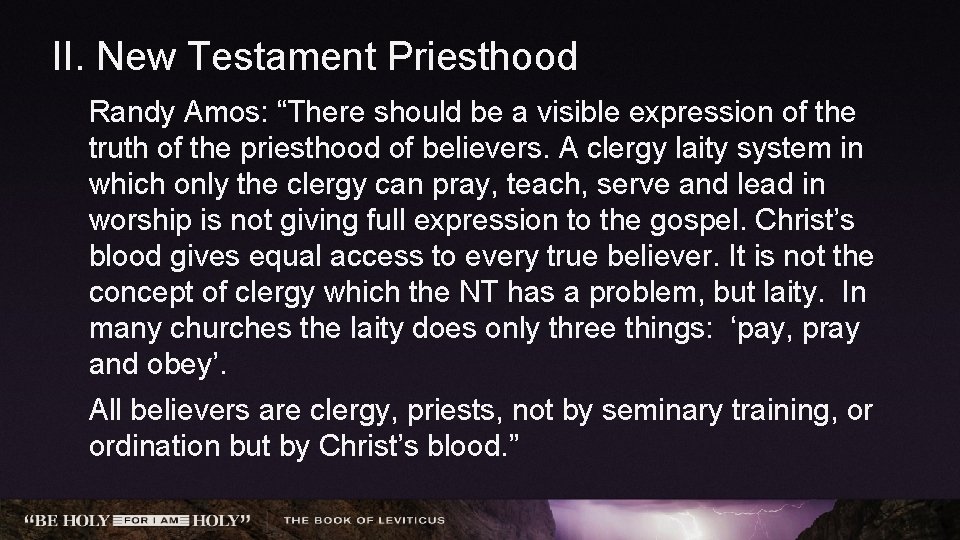 II. New Testament Priesthood

Randy Amos: “There should be a visible expression of the truth of the priesthood of believers. A clergy laity system in which only the clergy can pray, teach, serve and lead in worship is not giving full expression to the gospel. Christ’s blood gives equal access to every true believer. It is not the concept of clergy which the NT has a problem, but laity. In many churches the laity does only three things: ‘pay, pray and obey’.

All believers are clergy, priests, not by seminary training, or ordination but by Christ’s blood.”

“BE HOLY FOR I AM HOLY” THE BOOK OF LEVITICUS